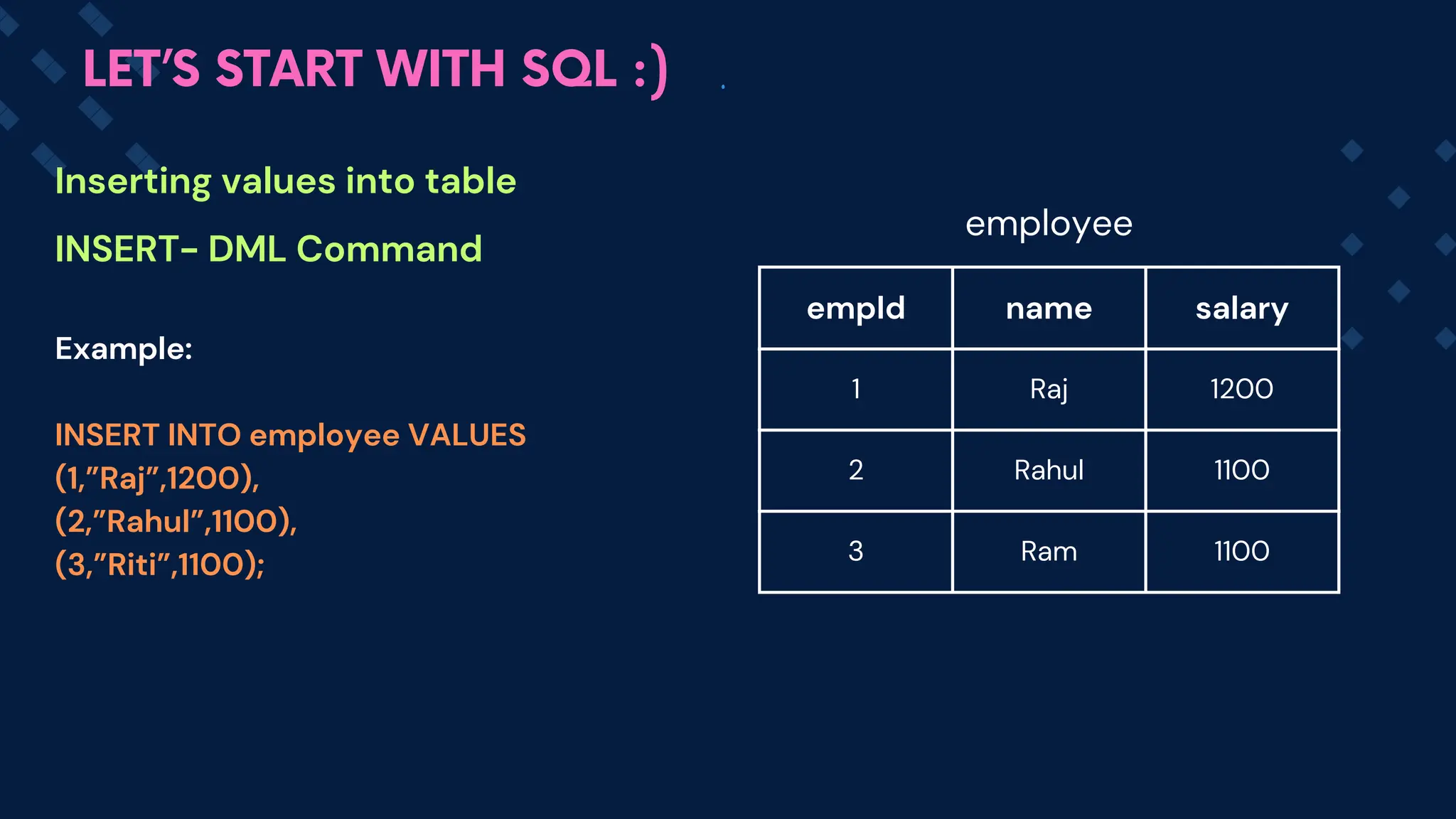 LET'S START WITH SQL :)

Inserting values into table

INSERT- DML Command

Example:

INSERT INTO employee VALUES
(1,"Raj",1200),
(2,"Rahul",1100),
(3,"Riti",1100);

employee

| empId | name | salary |
|---|---|---|
| 1 | Raj | 1200 |
| 2 | Rahul | 1100 |
| 3 | Ram | 1100 |